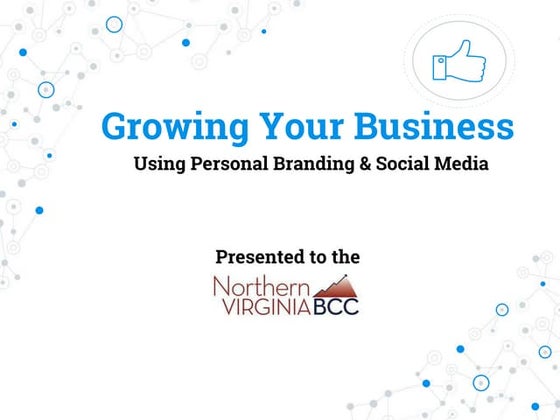 Growing Your Business

Using Personal Branding & Social Media

Presented to the

Northern VIRGINIA BCC